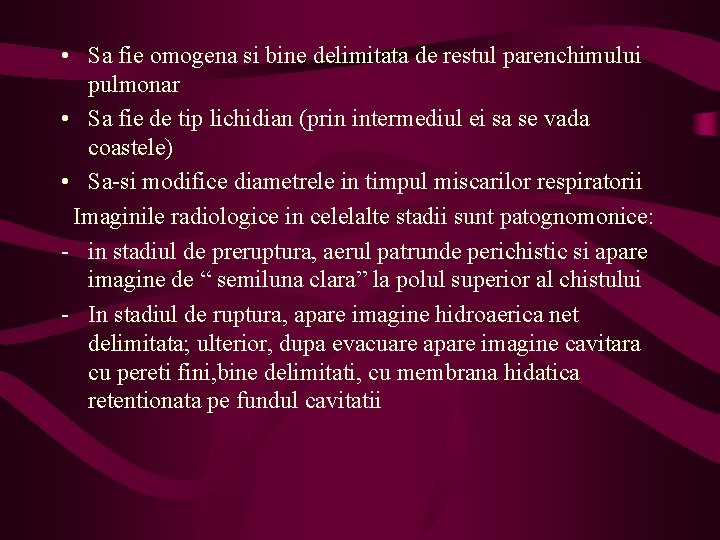 • Sa fie omogena si bine delimitata de restul parenchimului pulmonar
• Sa fie de tip lichidian (prin intermediul ei sa se vada coastele)
• Sa-si modifice diametrele in timpul miscarilor respiratorii

Imaginile radiologice in celelalte stadii sunt patognomonice:
- in stadiul de preruptura, aerul patrunde perichistic si apare imagine de “ semiluna clara” la polul superior al chistului
- In stadiul de ruptura, apare imagine hidroaerica net delimitata; ulterior, dupa evacuare apare imagine cavitara cu pereti fini,bine delimitati, cu membrana hidatica retentionata pe fundul cavitatii